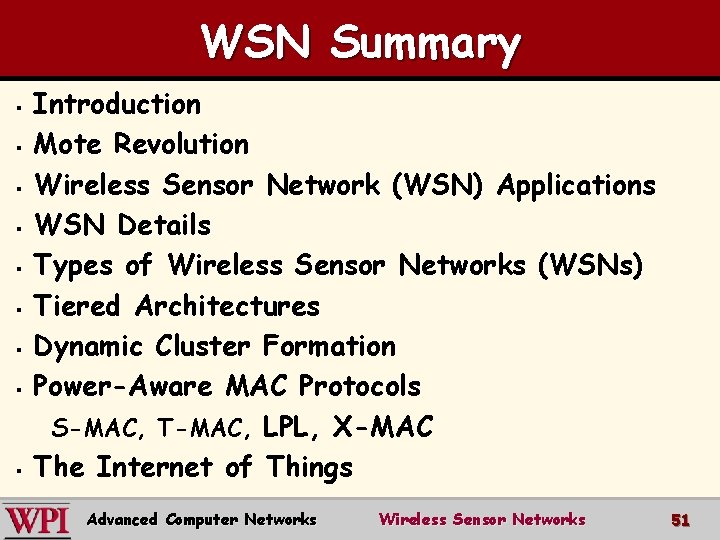 WSN Summary

- Introduction
- Mote Revolution
- Wireless Sensor Network (WSN) Applications
- WSN Details
- Types of Wireless Sensor Networks (WSNs)
- Tiered Architectures
- Dynamic Cluster Formation
- Power-Aware MAC Protocols
  S-MAC, T-MAC, LPL, X-MAC
- The Internet of Things

WPI Advanced Computer Networks Wireless Sensor Networks 51